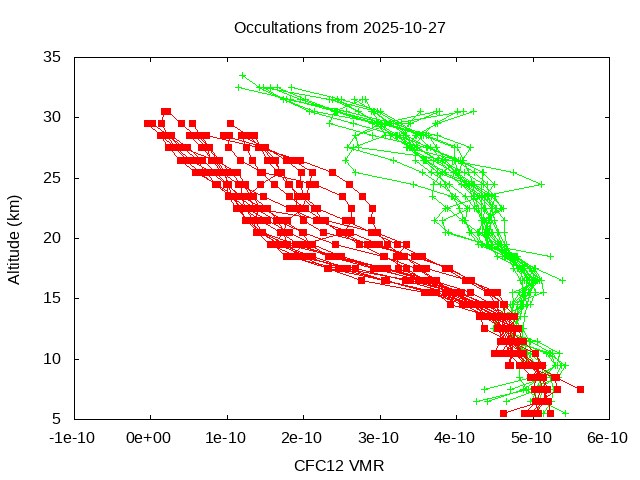 Occultations from 2025-10-27

Altitude (km)

35
30
25
20
15
10
5

-1e-10 0e+00 1e-10 2e-10 3e-10 4e-10 5e-10 6e-10

CFC12 VMR